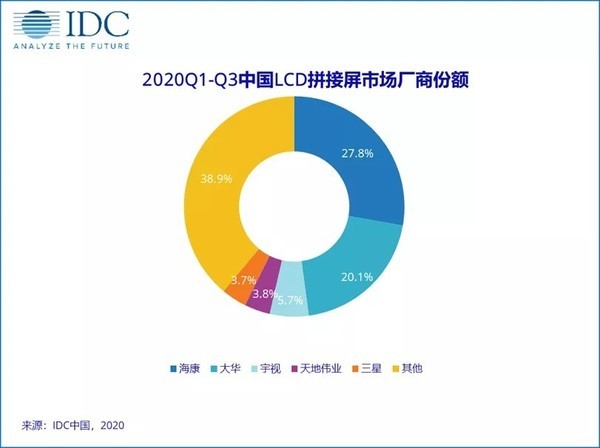 IDC
ANALYZE THE FUTURE

2020Q1-Q3中国LCD拼接屏市场厂商份额

27.8%
20.1%
5.7%
3.8%
3.7%
38.9%

海康 大华 宇视 天地伟业 三星 其他

来源：IDC中国，2020